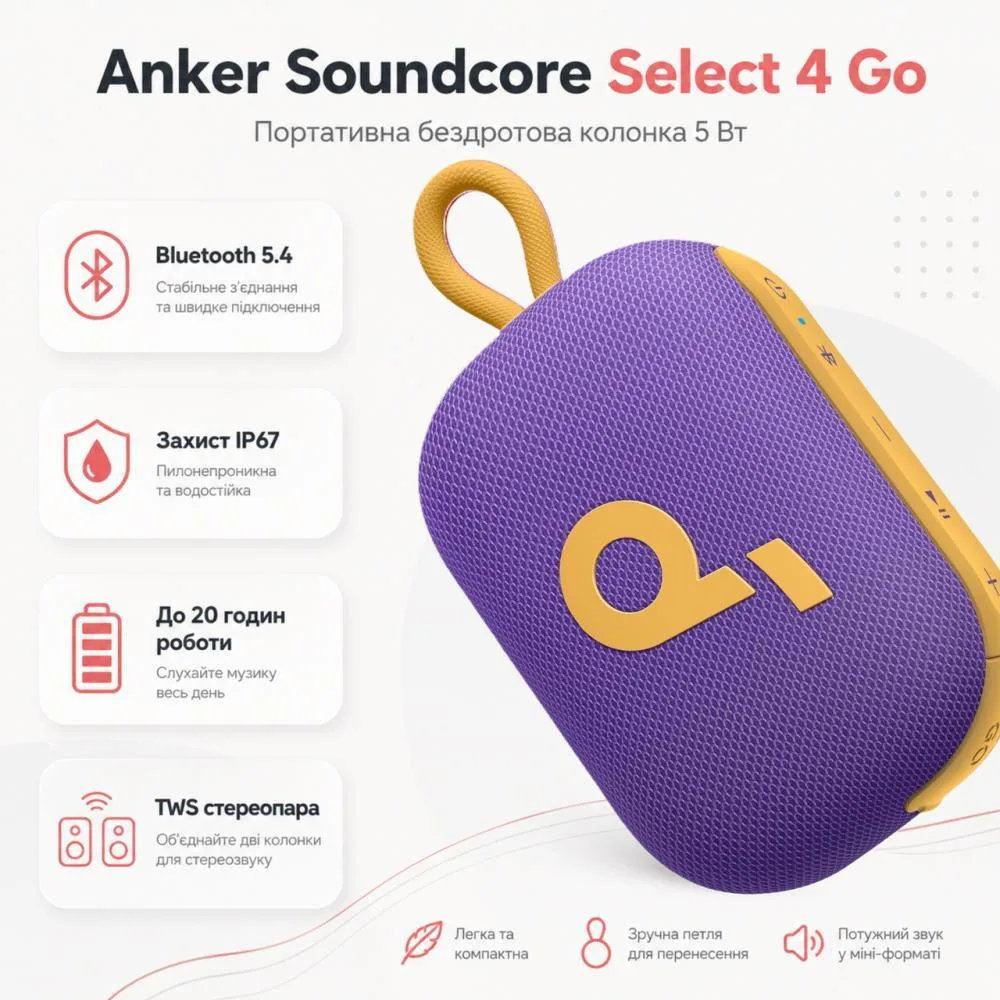 Anker Soundcore Select 4 Go

Портативна бездротова колонка 5 Вт

Bluetooth 5.4

Стабільне з'єднання та швидке підключення

Захист IP67

Пилонепроникна та водостійка

До 20 годин роботи

Слухайте музику весь день

TWS стереопара

Об'єднайте дві колонки для стереозвуку

Легка та компактна

Зручна петля для перенесення

Потужний звук у міні-форматі